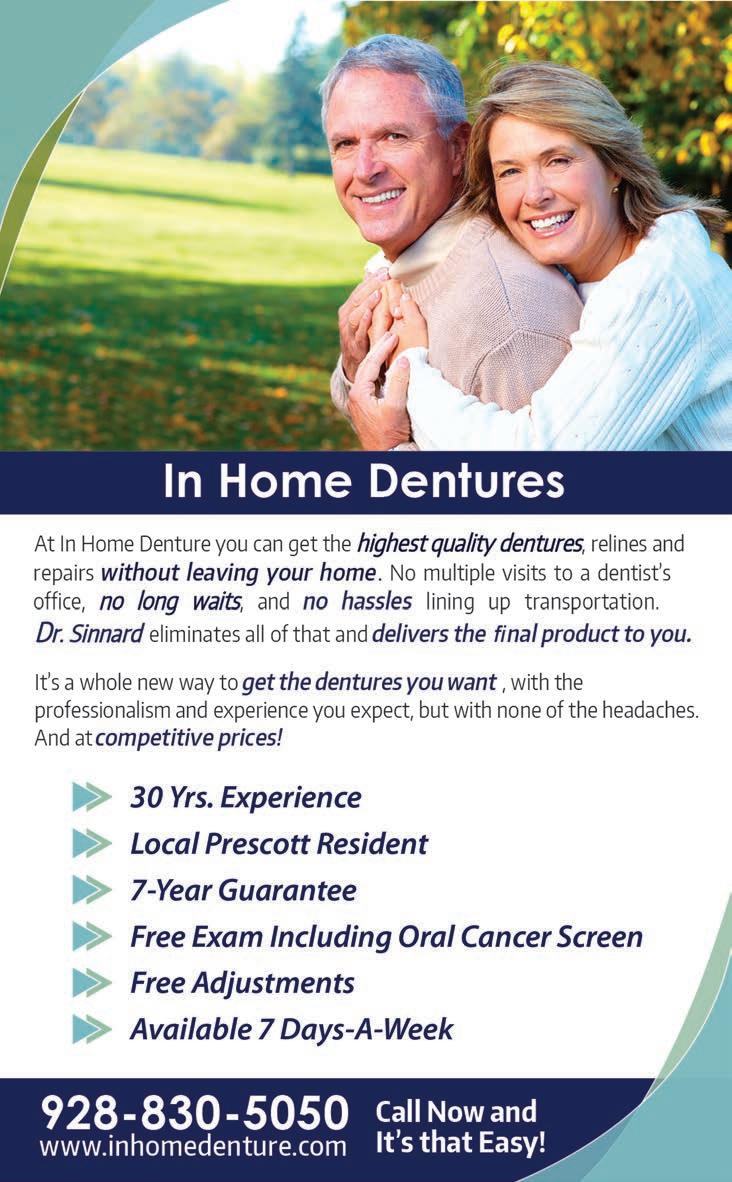 In Home Dentures

At In Home Denture you can get the highest quality dentures, relines and repairs without leaving your home. No multiple visits to a dentist's office, no long waits, and no hassles lining up transportation. Dr. Sinnard eliminates all of that and delivers the final product to you.

It's a whole new way to get the dentures you want , with the professionalism and experience you expect, but with none of the headaches. And at competitive prices!

30 Yrs. Experience
Local Prescott Resident
7-Year Guarantee
Free Exam Including Oral Cancer Screen
Free Adjustments
Available 7 Days-A-Week

928-830-5050
www.inhomedenture.com
Call Now and It's that Easy!